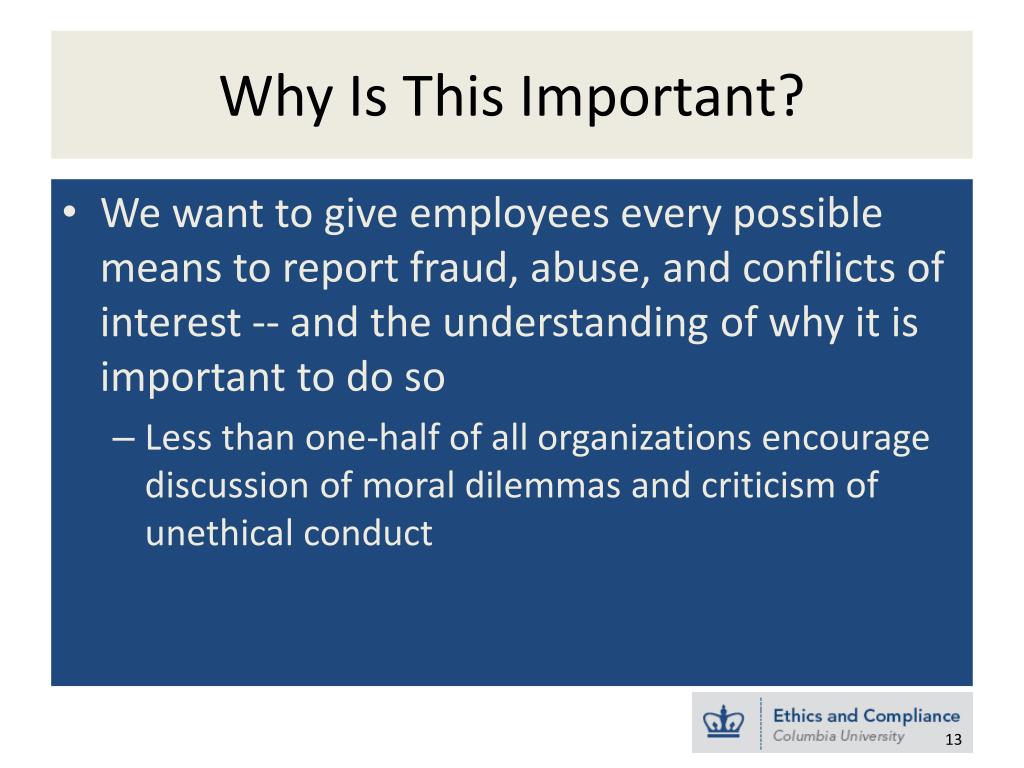 Why Is This Important?

• We want to give employees every possible means to report fraud, abuse, and conflicts of interest -- and the understanding of why it is important to do so

– Less than one-half of all organizations encourage discussion of moral dilemmas and criticism of unethical conduct

Ethics and Compliance
Columbia University

13